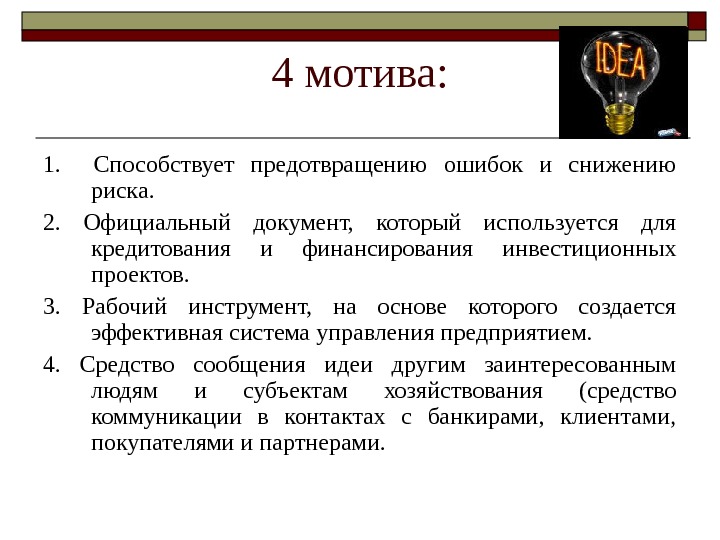 4 мотива:

IDEA

1. Способствует предотвращению ошибок и снижению риска.

2. Официальный документ, который используется для кредитования и финансирования инвестиционных проектов.

3. Рабочий инструмент, на основе которого создается эффективная система управления предприятием.

4. Средство сообщения идеи другим заинтересованным людям и субъектам хозяйствования (средство коммуникации в контактах с банкирами, клиентами, покупателями и партнерами.